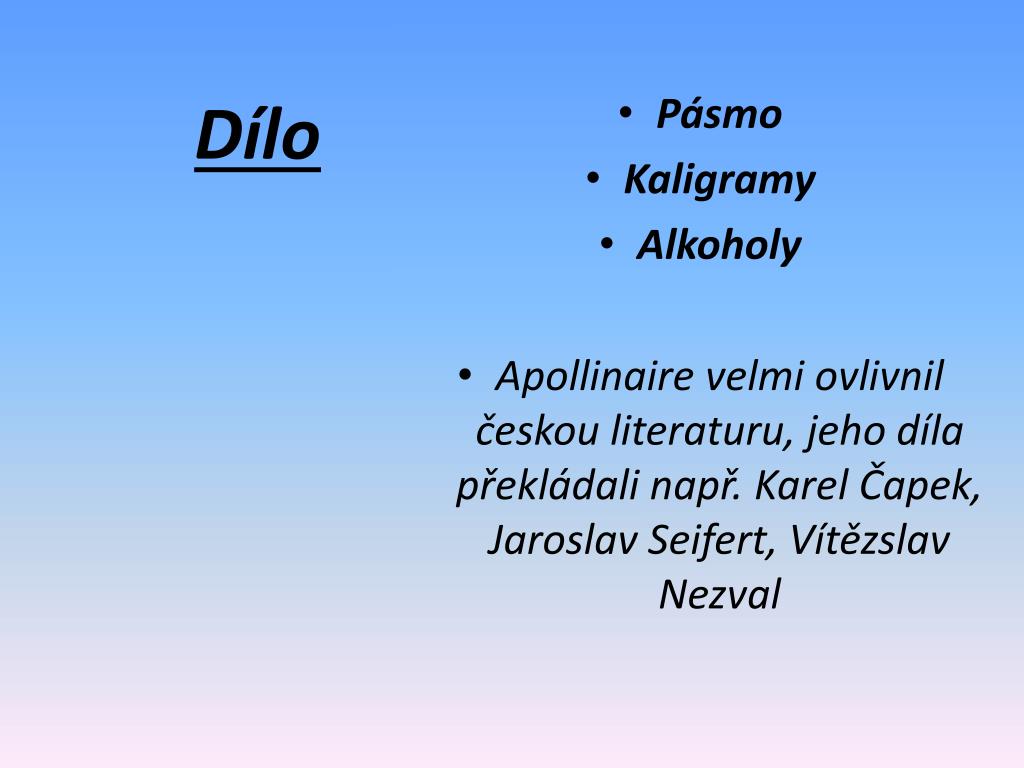 Dílo

• Pásmo
• Kaligramy
• Alkoholy

• Apollinaire velmi ovlivnil českou literaturu, jeho díla překládali např. Karel Čapek, Jaroslav Seifert, Vítězslav Nezval